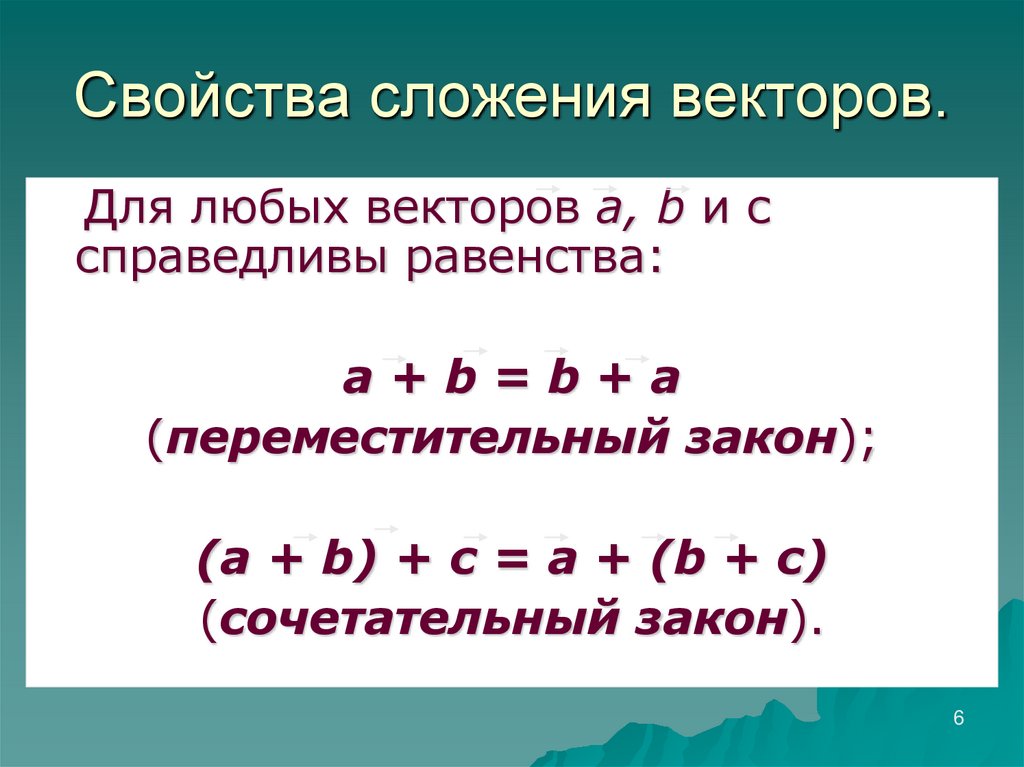 Свойства сложения векторов.

Для любых векторов $\vec{a}$, $\vec{b}$ и $\vec{c}$ справедливы равенства:

$\vec{a} + \vec{b} = \vec{b} + \vec{a}$
(переместительный закон);

$(\vec{a} + \vec{b}) + \vec{c} = \vec{a} + (\vec{b} + \vec{c})$
(сочетательный закон).

6